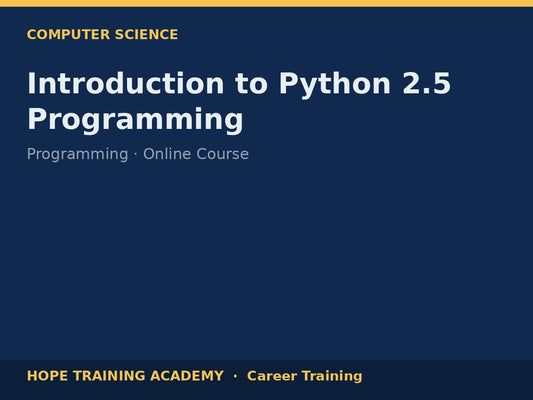 COMPUTER SCIENCE

Introduction to Python 2.5 Programming

Programming · Online Course

HOPE TRAINING ACADEMY · Career Training